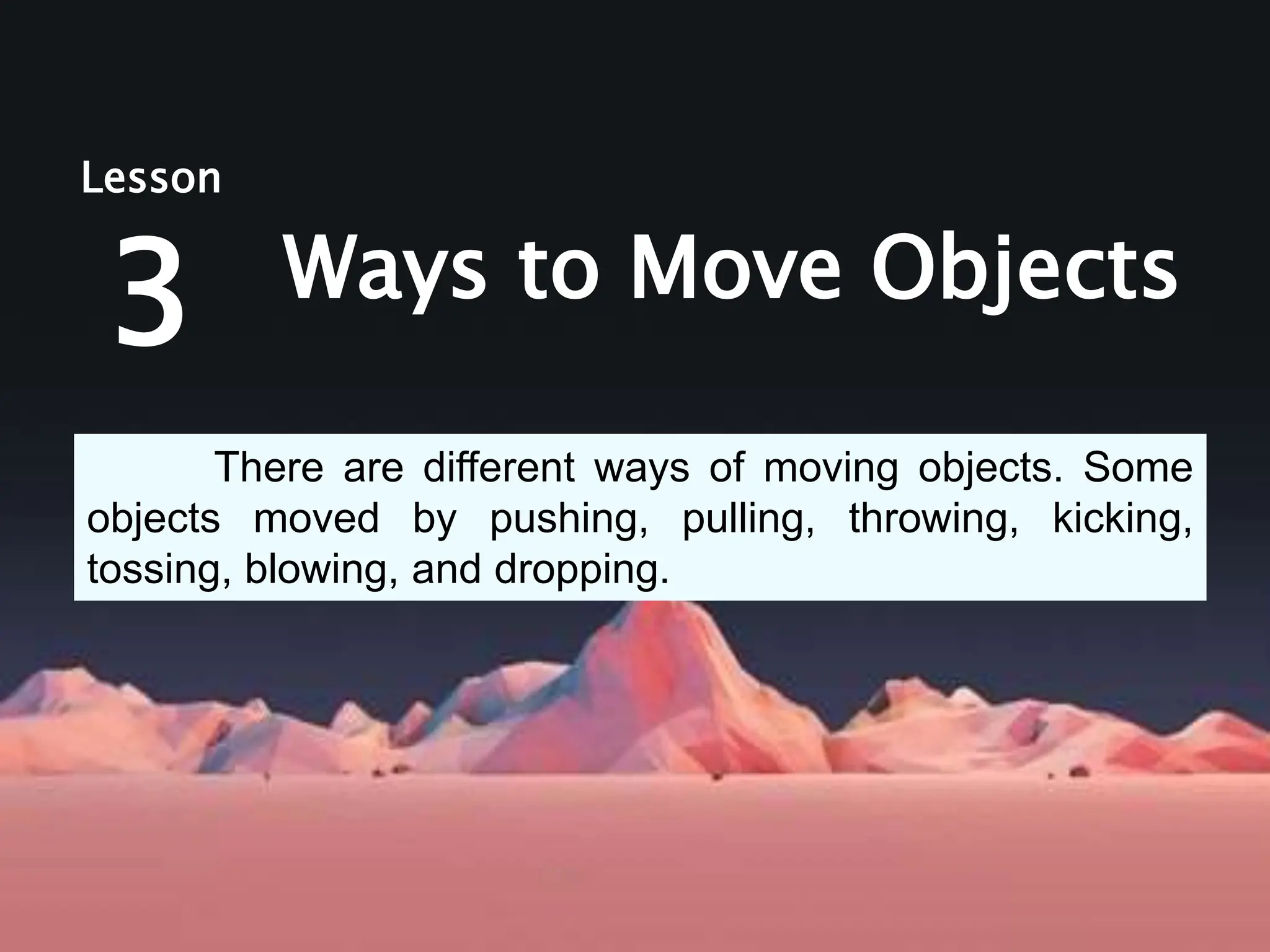 Lesson
3 Ways to Move Objects

There are different ways of moving objects. Some objects moved by pushing, pulling, throwing, kicking, tossing, blowing, and dropping.